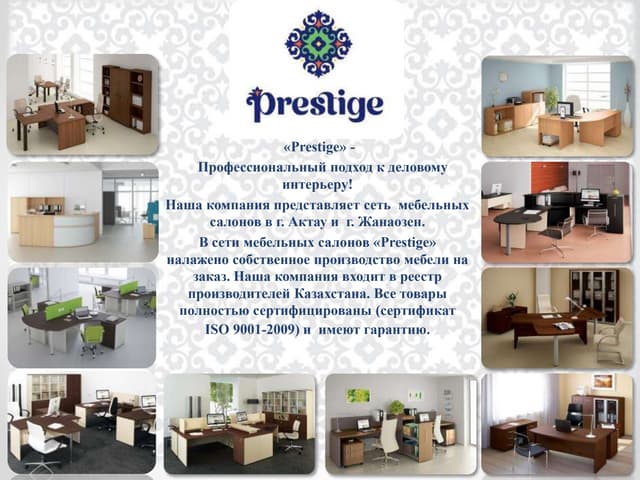 Prestige

«Prestige» -
Профессиональный подход к деловому интерьеру!
Наша компания представляет сеть мебельных салонов в г. Актау и г. Жанаозен.
В сети мебельных салонов «Prestige» налажено собственное производство мебели на заказ. Наша компания входит в реестр производителей Казахстана. Все товары полностью сертифицированы (сертификат ISO 9001-2009) и имеют гарантию.